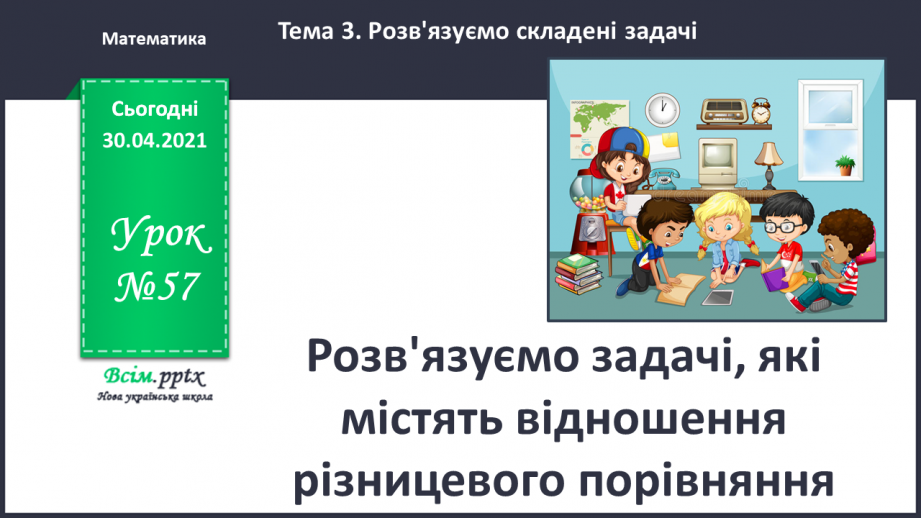 Математика

Тема 3. Розв'язуємо складені задачі

Сьогодні 30.04.2021

Урок №57

Всім.pptx
Нова українська школа

Розв'язуємо задачі, які містять відношення різницевого порівняння